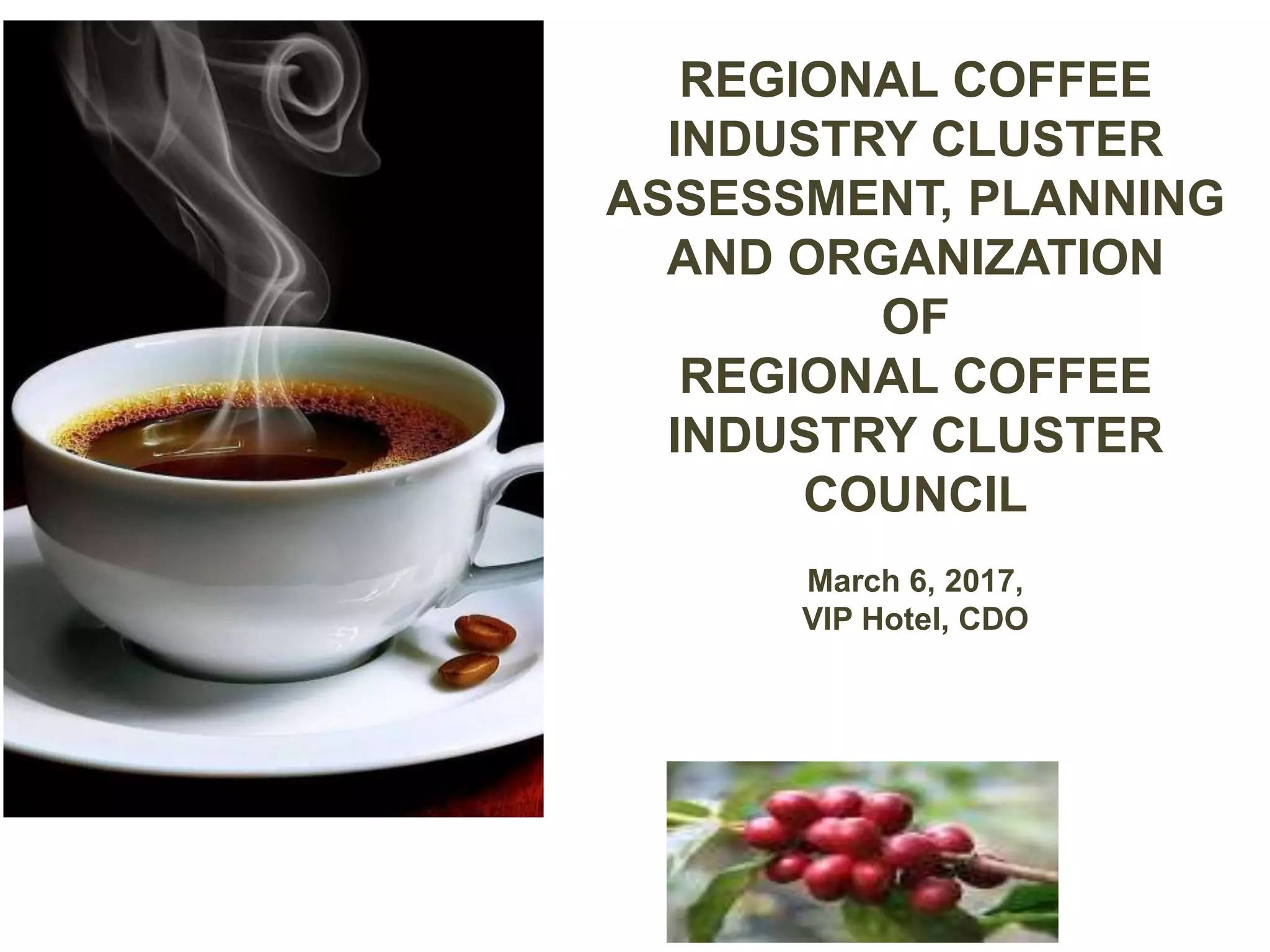 REGIONAL COFFEE INDUSTRY CLUSTER ASSESSMENT, PLANNING AND ORGANIZATION OF REGIONAL COFFEE INDUSTRY CLUSTER COUNCIL

March 6, 2017,
VIP Hotel, CDO